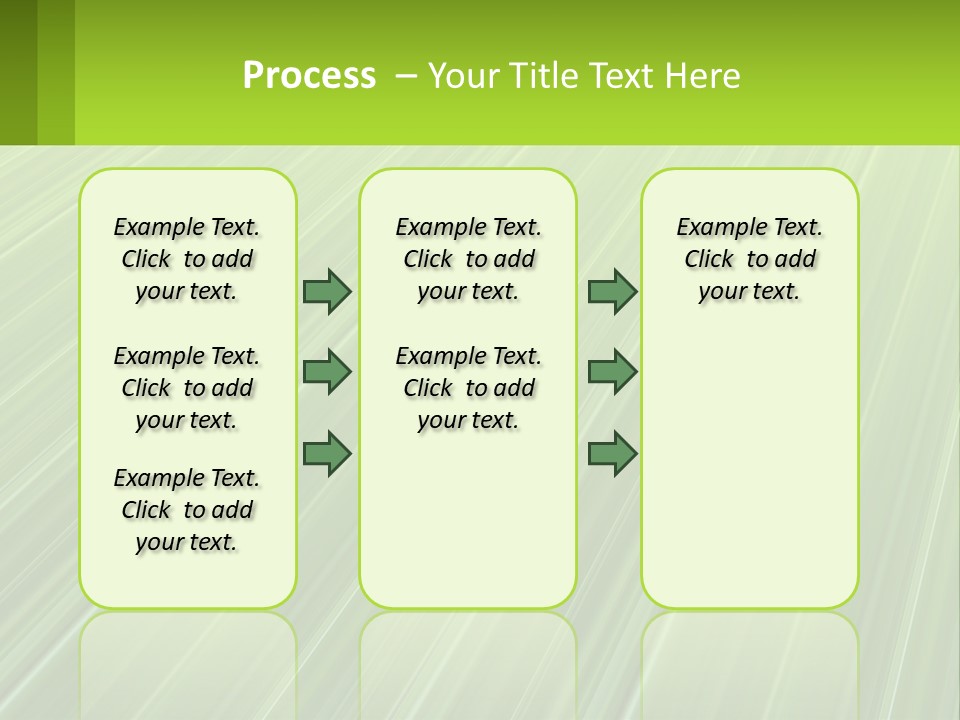 Process – Your Title Text Here

Example Text. Click to add your text.

Example Text. Click to add your text.

Example Text. Click to add your text.

Example Text. Click to add your text.

Example Text. Click to add your text.

Example Text. Click to add your text.